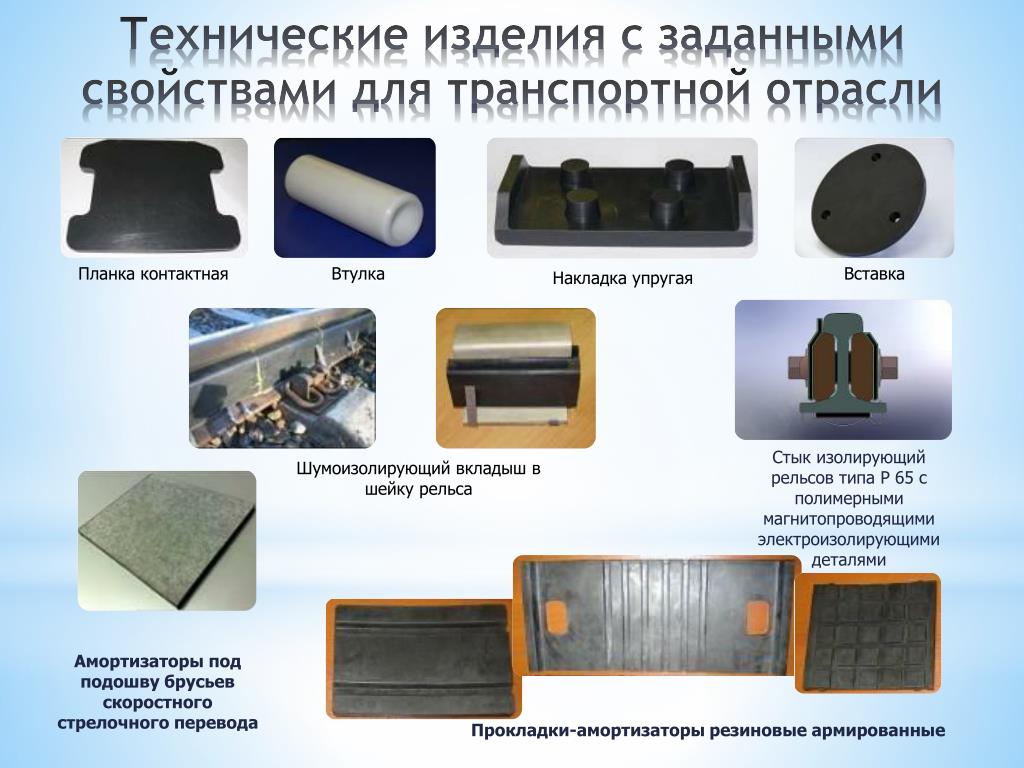 Технические изделия с заданными свойствами для транспортной отрасли

Планка контактная

Втулка

Накладка упругая

Вставка

Шумоизолирующий вкладыш в шейку рельса

Стык изолирующий рельсов типа Р 65 с полимерными магнитопроводящими электроизолирующими деталями

Амортизаторы под подошву брусьев скоростного стрелочного перевода

Прокладки-амортизаторы резиновые армированные